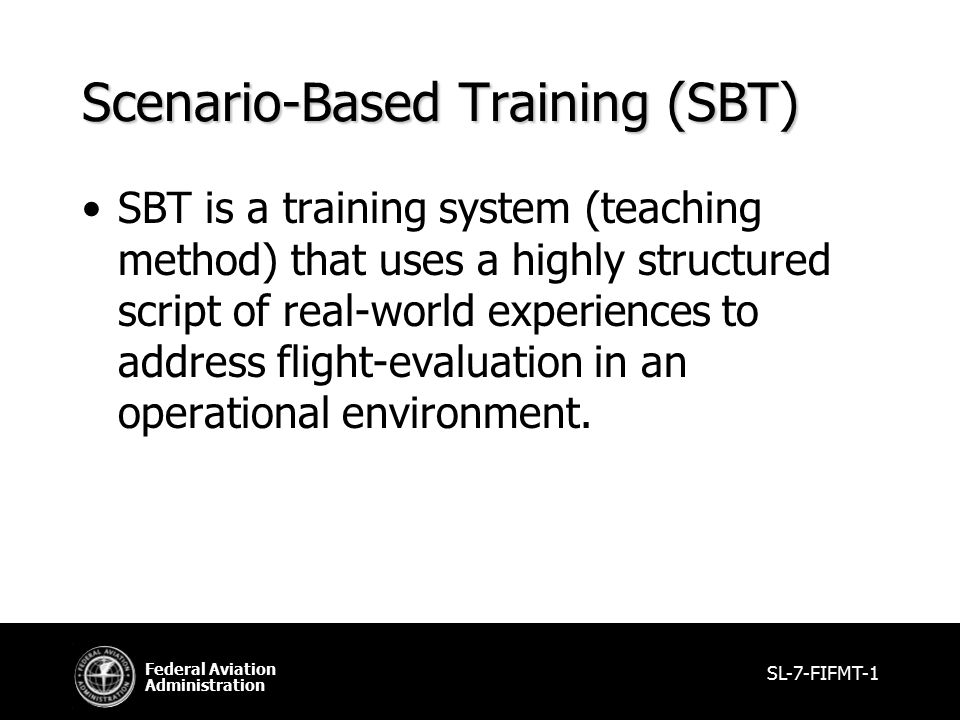 Scenario-Based Training (SBT)

• SBT is a training system (teaching method) that uses a highly structured script of real-world experiences to address flight-evaluation in an operational environment.

FEDERAL AVIATION ADMINISTRATION

Federal Aviation Administration

SL-7-FIFMT-1